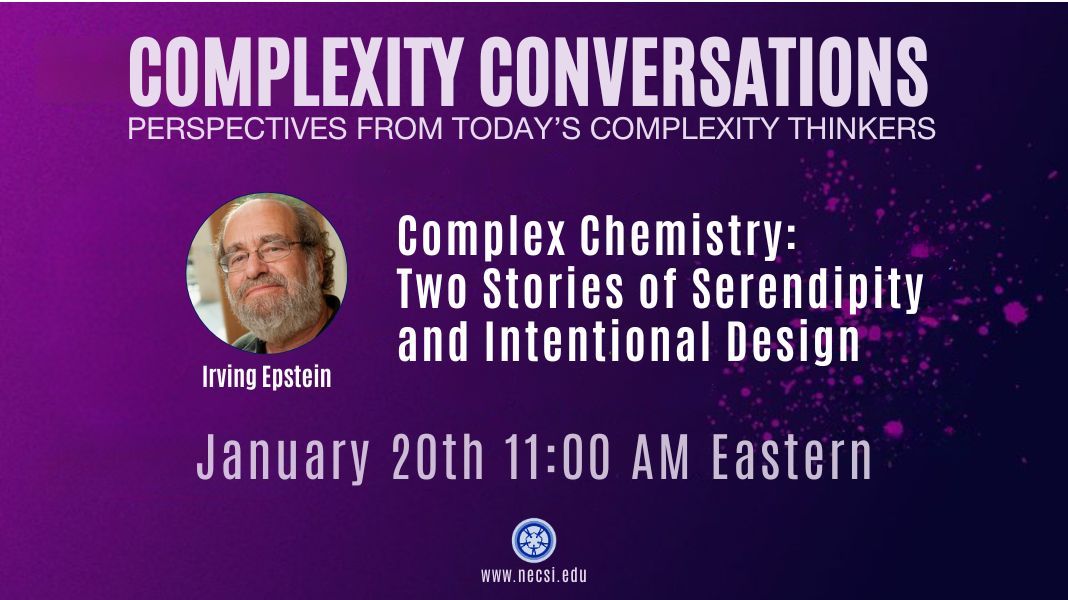 COMPLEXITY CONVERSATIONS
PERSPECTIVES FROM TODAY'S COMPLEXITY THINKERS

Irving Epstein

Complex Chemistry: Two Stories of Serendipity and Intentional Design

January 20th 11:00 AM Eastern

www.necsi.edu